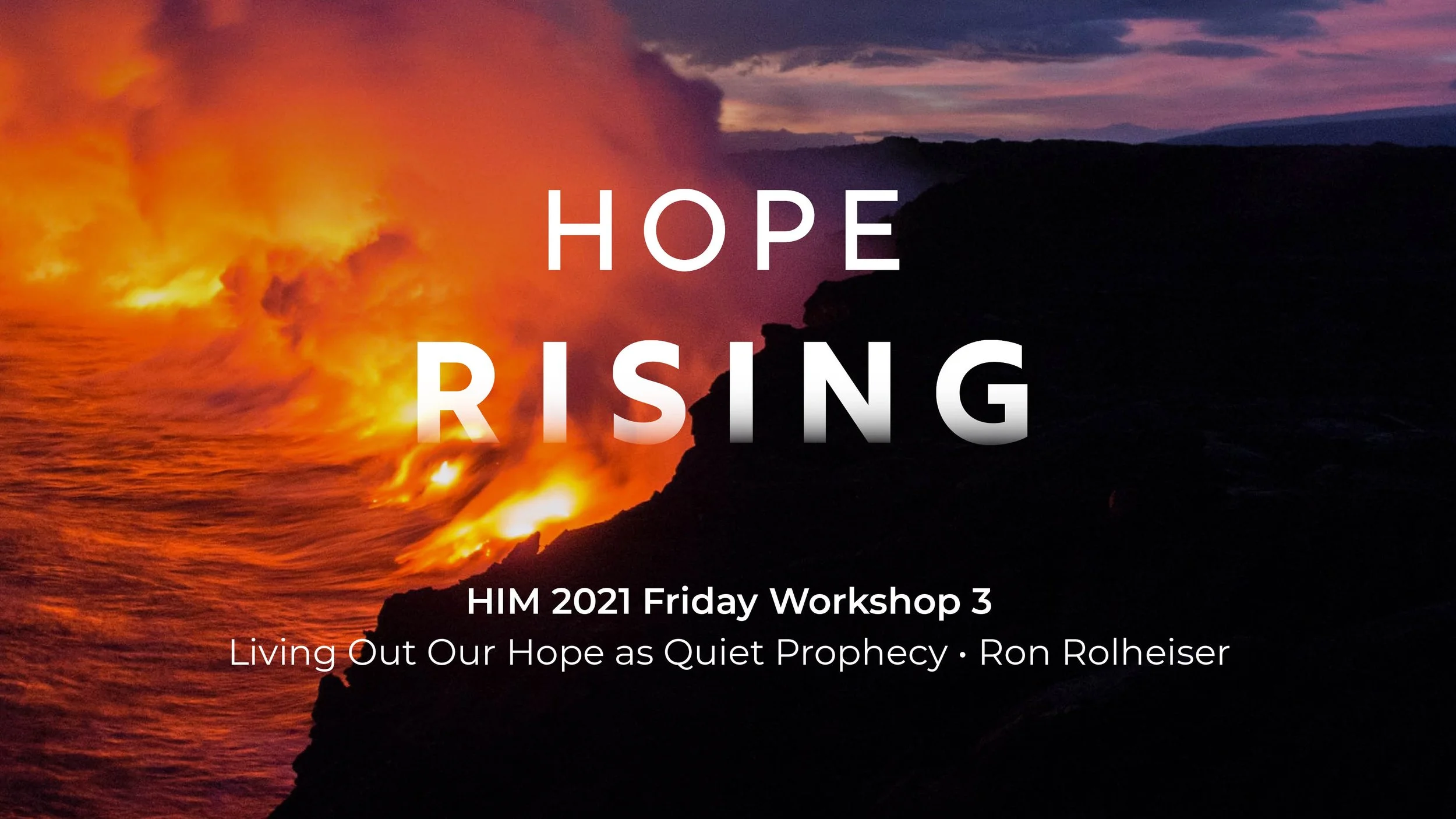 HOPE

RISING

HIM 2021 Friday Workshop 3

Living Out Our Hope as Quiet Prophecy • Ron Rolheiser